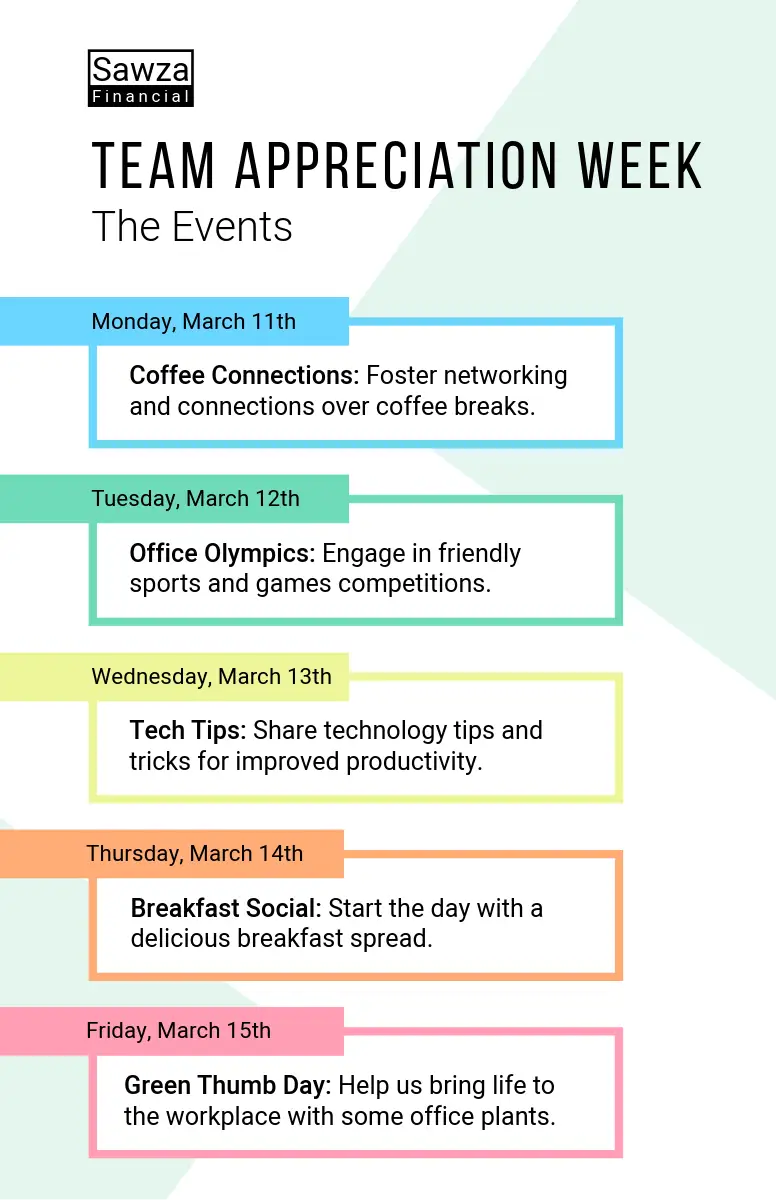 Sawza
Financial

TEAM APPRECIATION WEEK
The Events

Monday, March 11th

Coffee Connections: Foster networking and connections over coffee breaks.

Tuesday, March 12th

Office Olympics: Engage in friendly sports and games competitions.

Wednesday, March 13th

Tech Tips: Share technology tips and tricks for improved productivity.

Thursday, March 14th

Breakfast Social: Start the day with a delicious breakfast spread.

Friday, March 15th

Green Thumb Day: Help us bring life to the workplace with some office plants.